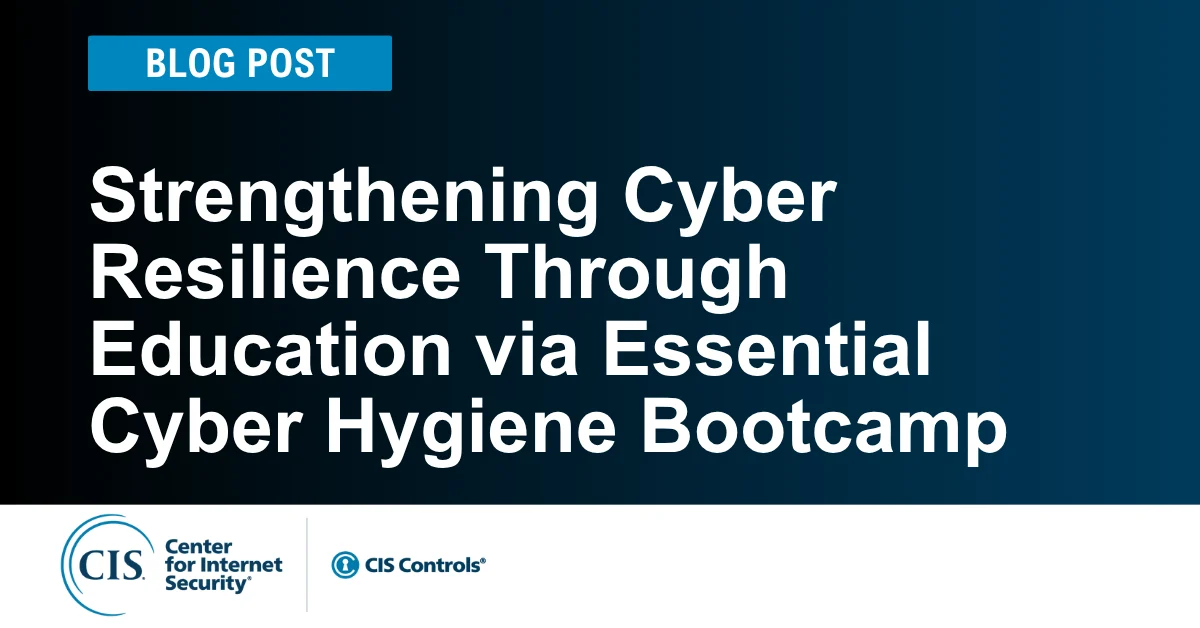 BLOG POST

Strengthening Cyber Resilience Through Education via Essential Cyber Hygiene Bootcamp

CIS. Center for Internet Security®

CIS Controls®